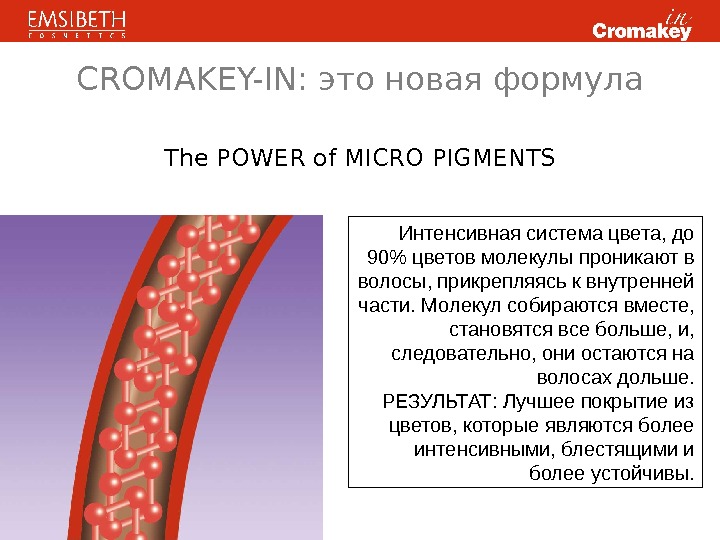 EMSIBETH
COSMETICS

in
Cromakey

CROMAKEY-IN: это новая формула

The POWER of MICRO PIGMENTS

Интенсивная система цвета, до 90% цветов молекулы проникают в волосы, прикрепляясь к внутренней части. Молекул собираются вместе, становятся все больше, и, следовательно, они остаются на волосах дольше.
РЕЗУЛЬТАТ: Лучшее покрытие из цветов, которые являются более интенсивными, блестящими и более устойчивы.